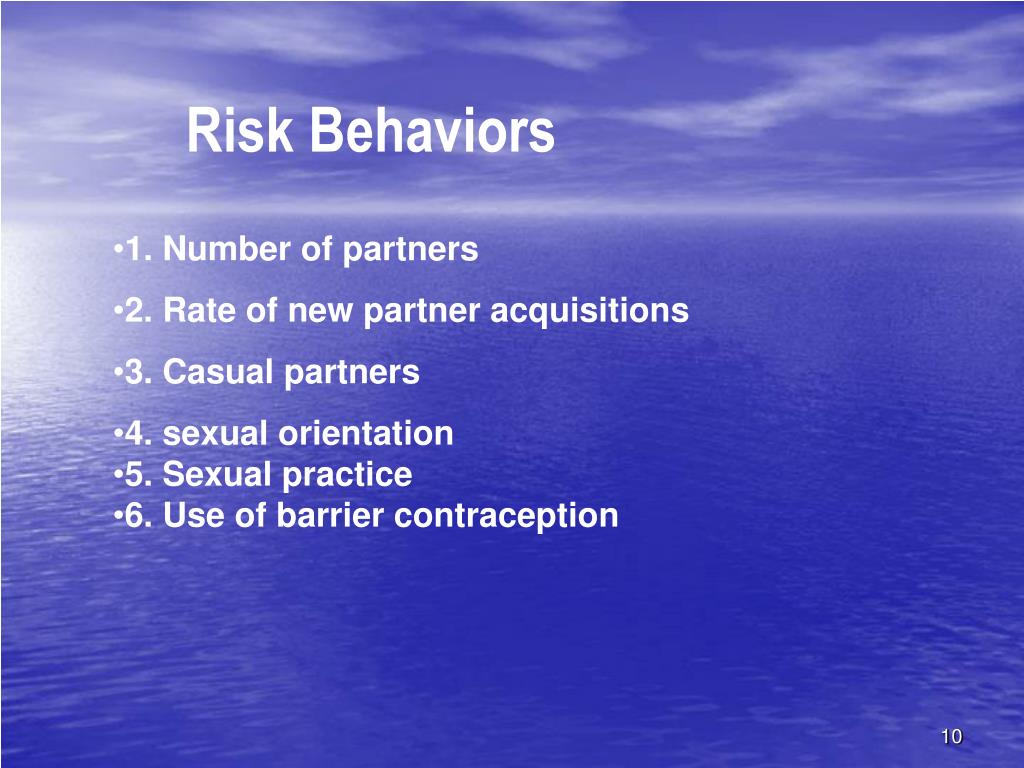 Risk Behaviors

•1. Number of partners

•2. Rate of new partner acquisitions

•3. Casual partners

•4. sexual orientation
•5. Sexual practice
•6. Use of barrier contraception

10